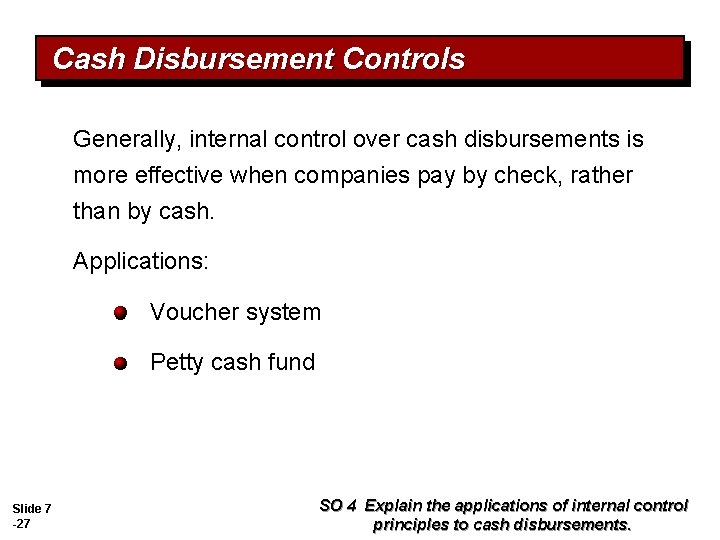 Cash Disbursement Controls

Generally, internal control over cash disbursements is more effective when companies pay by check, rather than by cash.

Applications:

Voucher system

Petty cash fund

Slide 7 -27

SO 4 Explain the applications of internal control principles to cash disbursements.